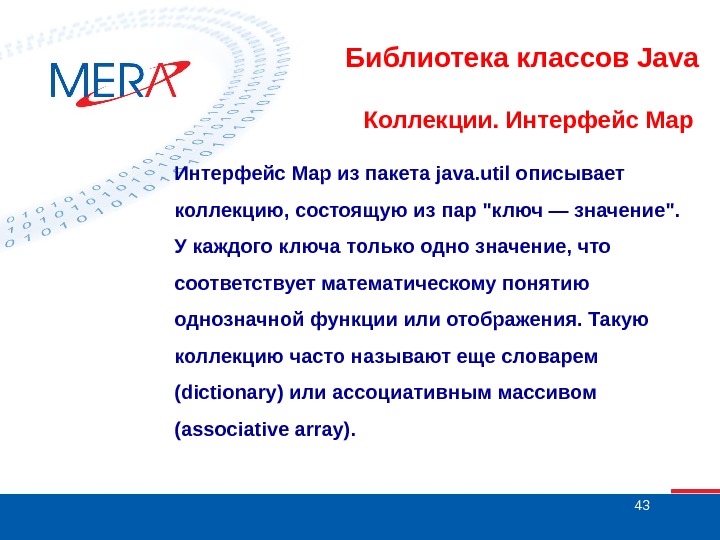 MERA

Библиотека классов Java

Коллекции. Интерфейс Map

Интерфейс Map из пакета java.util описывает коллекцию, состоящую из пар "ключ — значение". У каждого ключа только одно значение, что соответствует математическому понятию однозначной функции или отображения. Такую коллекцию часто называют еще словарем (dictionary) или ассоциативным массивом (associative array).

43